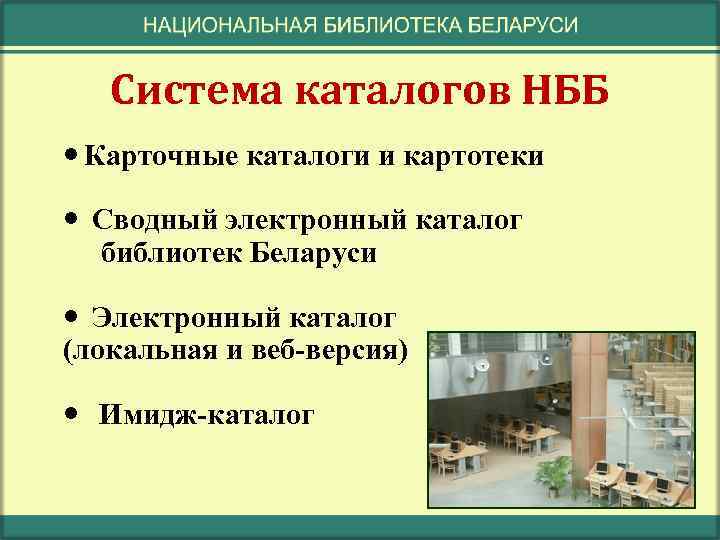 НАЦИОНАЛЬНАЯ БИБЛИОТЕКА БЕЛАРУСИ

Система каталогов НББ

• Карточные каталоги и картотеки

• Сводный электронный каталог библиотек Беларуси

• Электронный каталог (локальная и веб-версия)

• Имидж-каталог